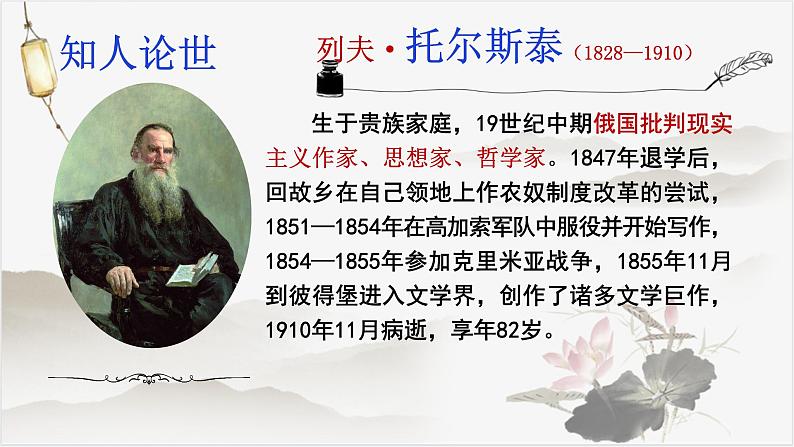 知人论世

列夫·托尔斯泰（1828—1910）

生于贵族家庭，19世纪中期俄国批判现实主义作家、思想家、哲学家。1847年退学后，回故乡在自己领地上作农奴制度改革的尝试，1851—1854年在高加索军队中服役并开始写作，1854—1855年参加克里米亚战争，1855年11月到彼得堡进入文学界，创作了诸多文学巨作，1910年11月病逝，享年82岁。